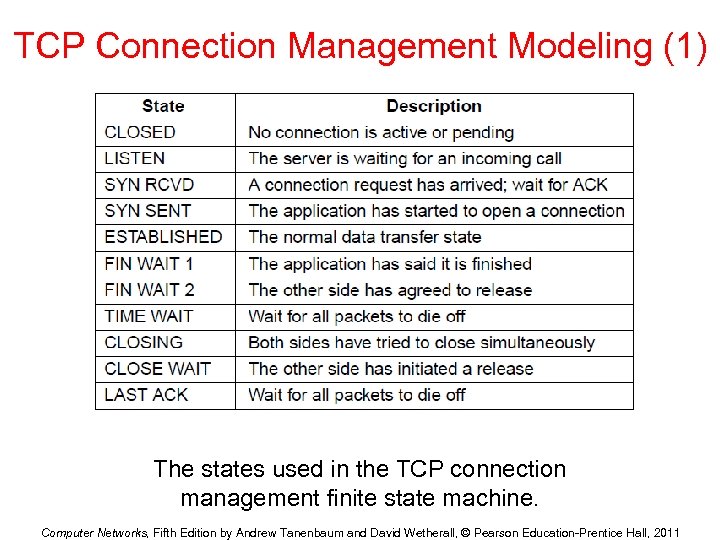 TCP Connection Management Modeling (1)

| State | Description |
|---|---|
| CLOSED | No connection is active or pending |
| LISTEN | The server is waiting for an incoming call |
| SYN RCVD | A connection request has arrived; wait for ACK |
| SYN SENT | The application has started to open a connection |
| ESTABLISHED | The normal data transfer state |
| FIN WAIT 1 | The application has said it is finished |
| FIN WAIT 2 | The other side has agreed to release |
| TIME WAIT | Wait for all packets to die off |
| CLOSING | Both sides have tried to close simultaneously |
| CLOSE WAIT | The other side has initiated a release |
| LAST ACK | Wait for all packets to die off |

The states used in the TCP connection management finite state machine.

Computer Networks, Fifth Edition by Andrew Tanenbaum and David Wetherall, © Pearson Education-Prentice Hall, 2011